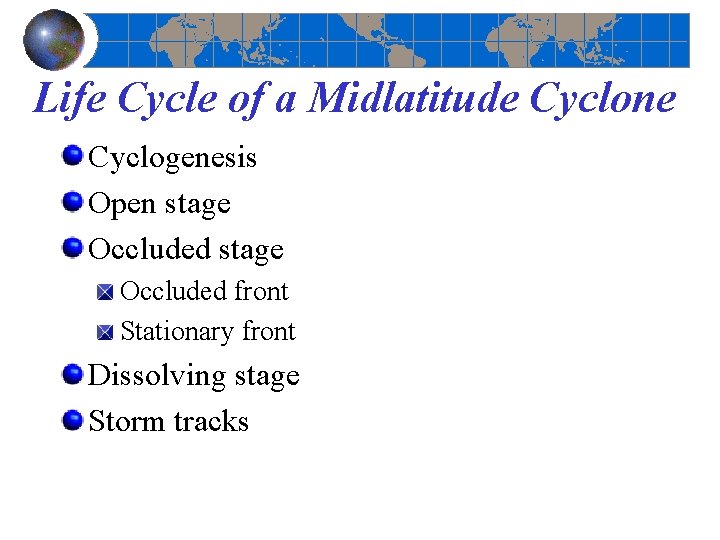 Life Cycle of a Midlatitude Cyclone

Cyclogenesis

Open stage

Occluded stage

Occluded front

Stationary front

Dissolving stage

Storm tracks